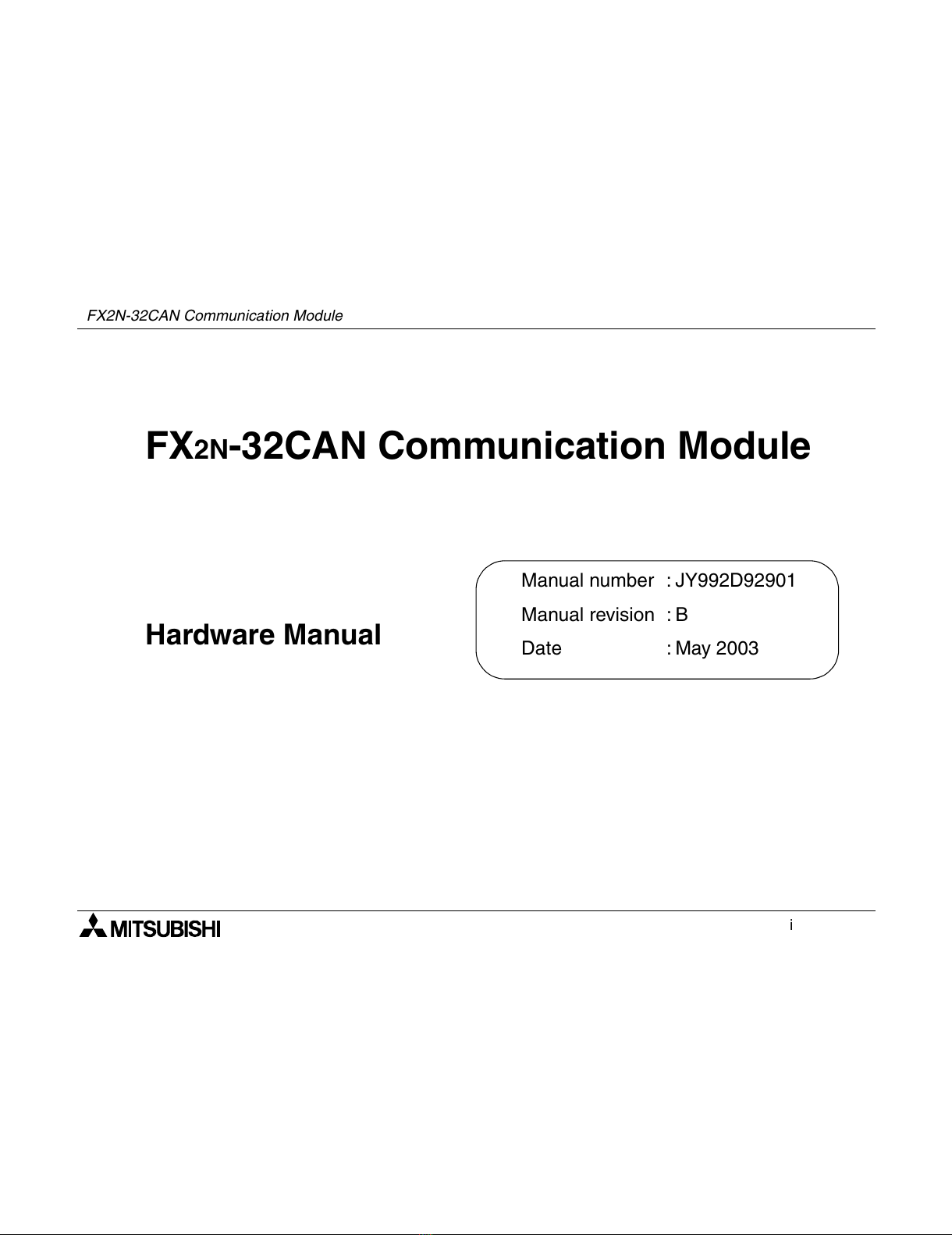 FX2N-32CAN Communication Module

FX2N-32CAN Communication Module

Hardware Manual

Manual number : JY992D92901

Manual revision : B

Date : May 2003

MITSUBISHI

i